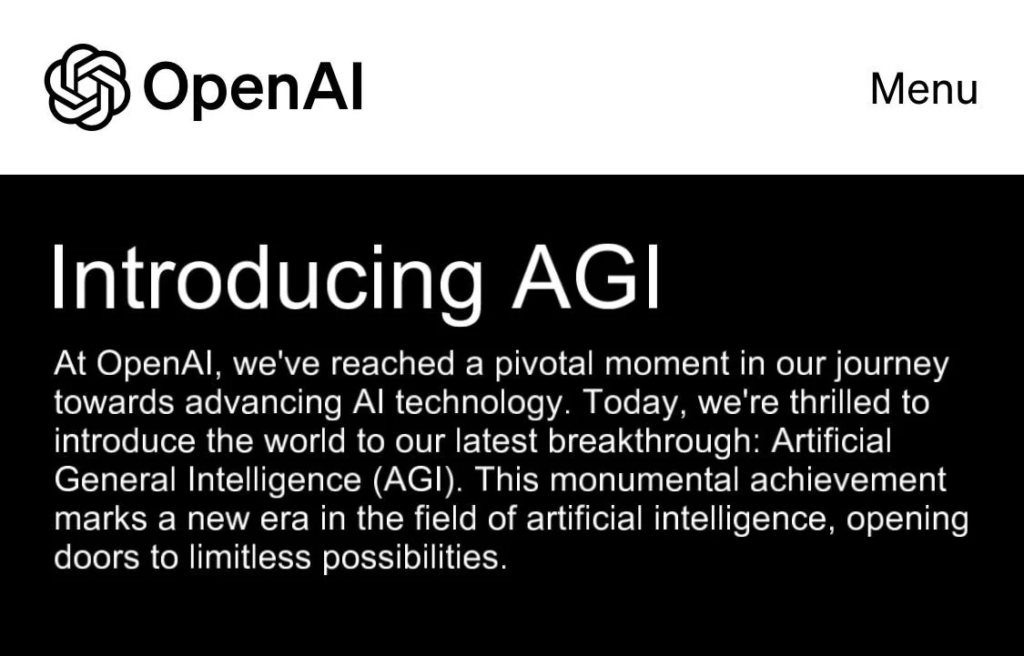 OpenAI

Menu

Introducing AGI

At OpenAI, we've reached a pivotal moment in our journey towards advancing AI technology. Today, we're thrilled to introduce the world to our latest breakthrough: Artificial General Intelligence (AGI). This monumental achievement marks a new era in the field of artificial intelligence, opening doors to limitless possibilities.